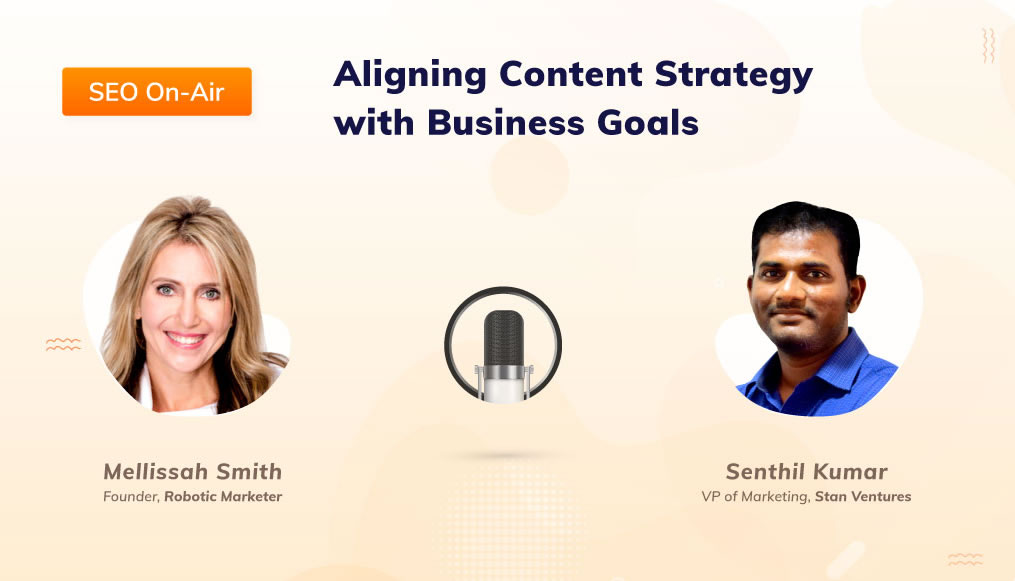 SEO On-Air

Aligning Content Strategy with Business Goals

Mellissah Smith
Founder, Robotic Marketer

Senthil Kumar
VP of Marketing, Stan Ventures